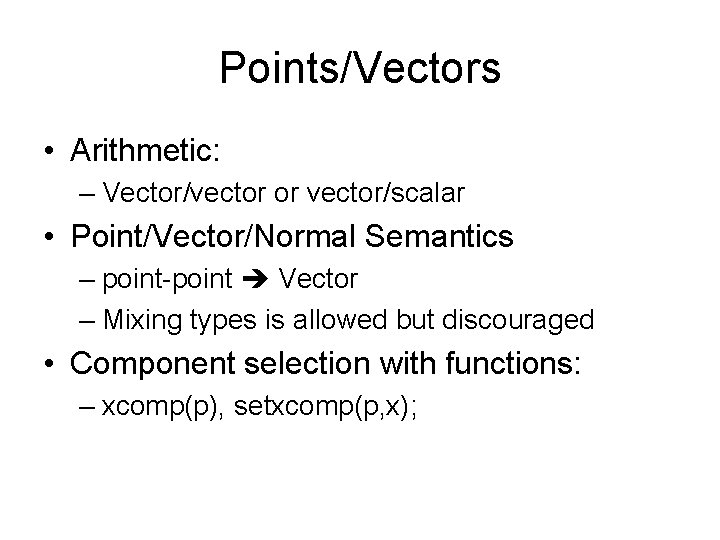 Points/Vectors

• Arithmetic:
– Vector/vector or vector/scalar
• Point/Vector/Normal Semantics
– point-point ➔ Vector
– Mixing types is allowed but discouraged
• Component selection with functions:
– xcomp(p), setxcomp(p,x);